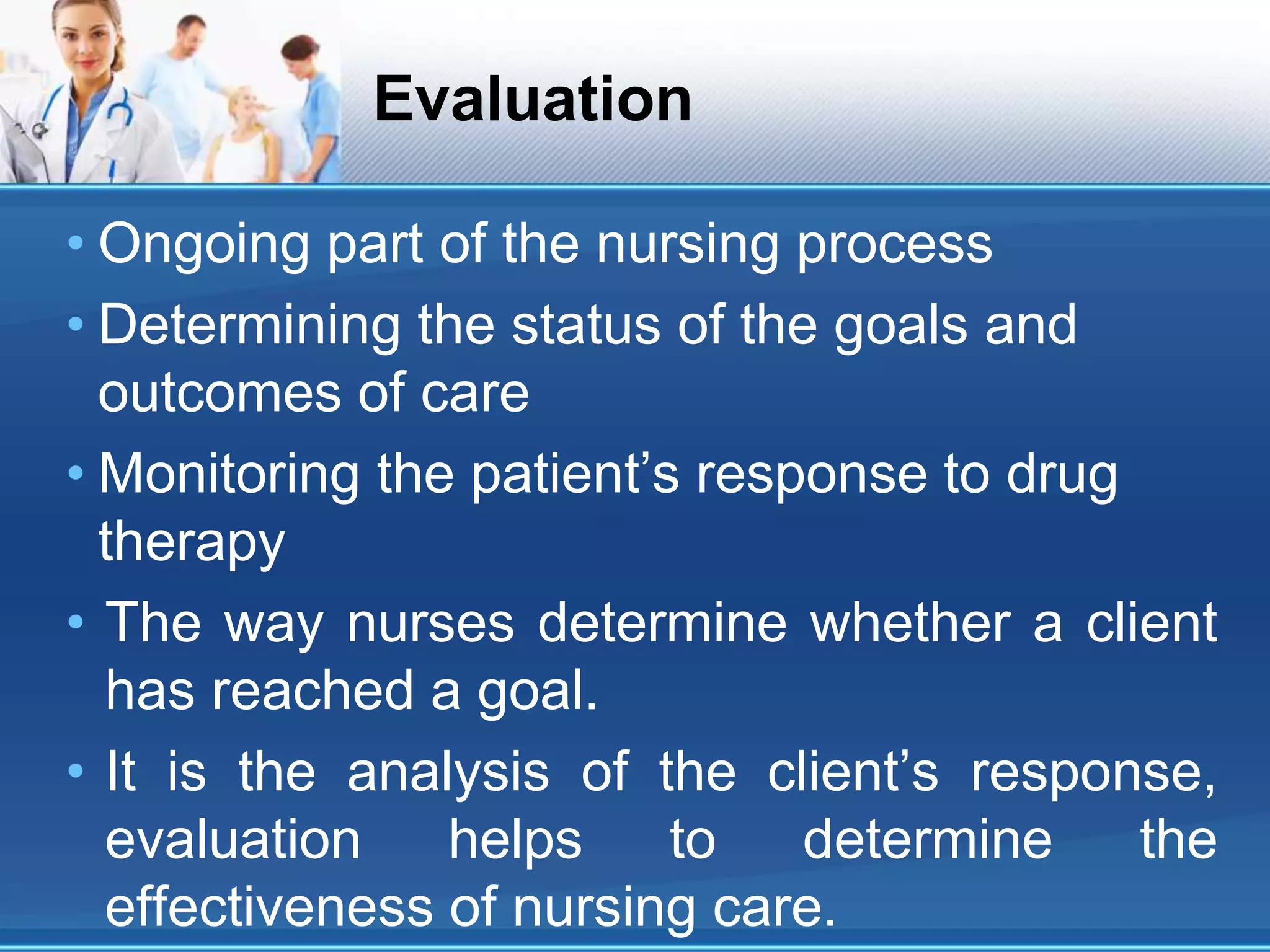 Evaluation

• Ongoing part of the nursing process
• Determining the status of the goals and outcomes of care
• Monitoring the patient’s response to drug therapy
• The way nurses determine whether a client has reached a goal.
• It is the analysis of the client’s response, evaluation helps to determine the effectiveness of nursing care.